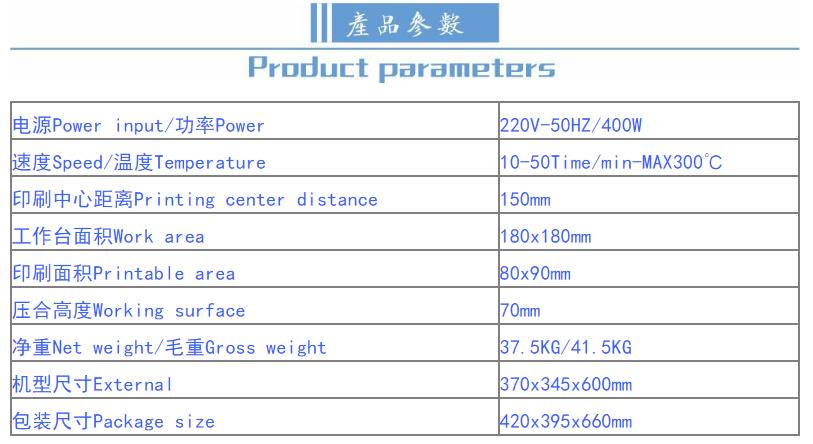 產品參數

Product parameters

| | |
|---|---|
| 电源Power input/功率Power | 220V-50HZ/400W |
| 速度Speed/温度Temperature | 10-50Time/min-MAX300℃ |
| 印刷中心距离Printing center distance | 150mm |
| 工作台面积Work area | 180x180mm |
| 印刷面积Printable area | 80x90mm |
| 压合高度Working surface | 70mm |
| 净重Net weight/毛重Gross weight | 37.5KG/41.5KG |
| 机型尺寸External | 370x345x600mm |
| 包装尺寸Package size | 420x395x660mm |